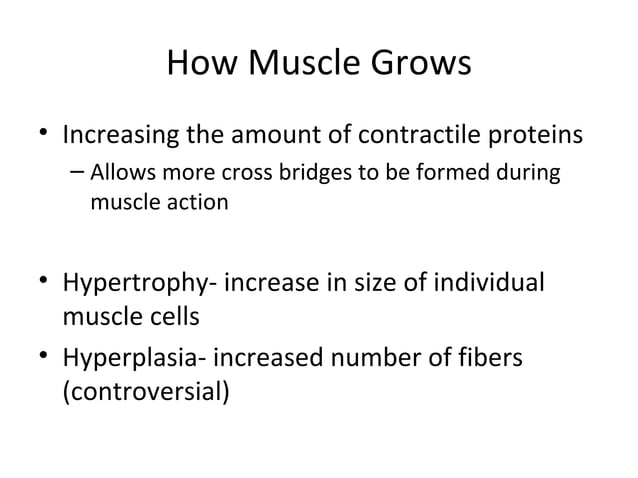 How Muscle Grows

• Increasing the amount of contractile proteins
– Allows more cross bridges to be formed during muscle action

• Hypertrophy- increase in size of individual muscle cells
• Hyperplasia- increased number of fibers (controversial)